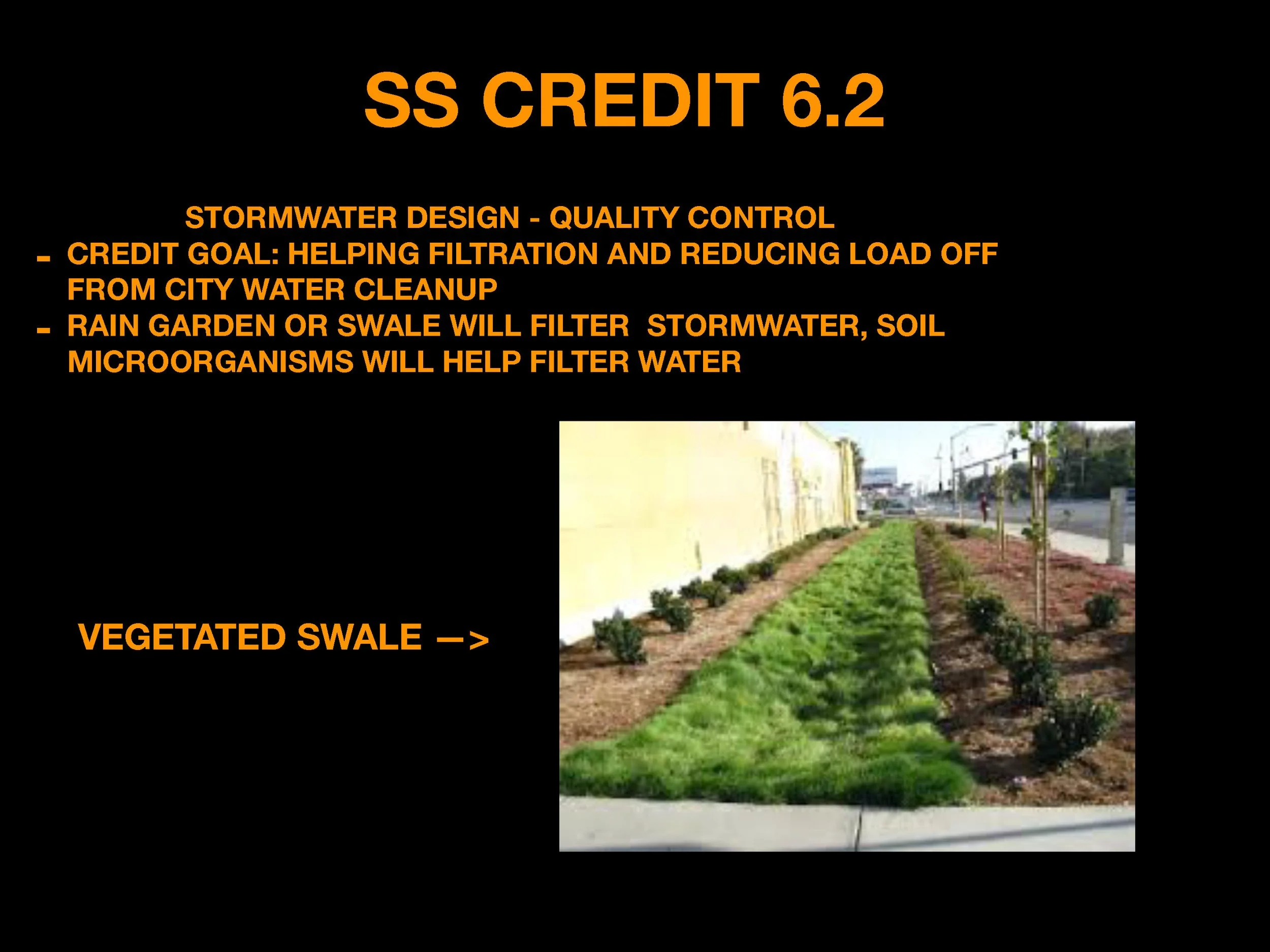 SS CREDIT 6.2

STORMWATER DESIGN - QUALITY CONTROL

- CREDIT GOAL: HELPING FILTRATION AND REDUCING LOAD OFF FROM CITY WATER CLEANUP
- RAIN GARDEN OR SWALE WILL FILTER STORMWATER, SOIL MICROORGANISMS WILL HELP FILTER WATER

VEGETATED SWALE —>